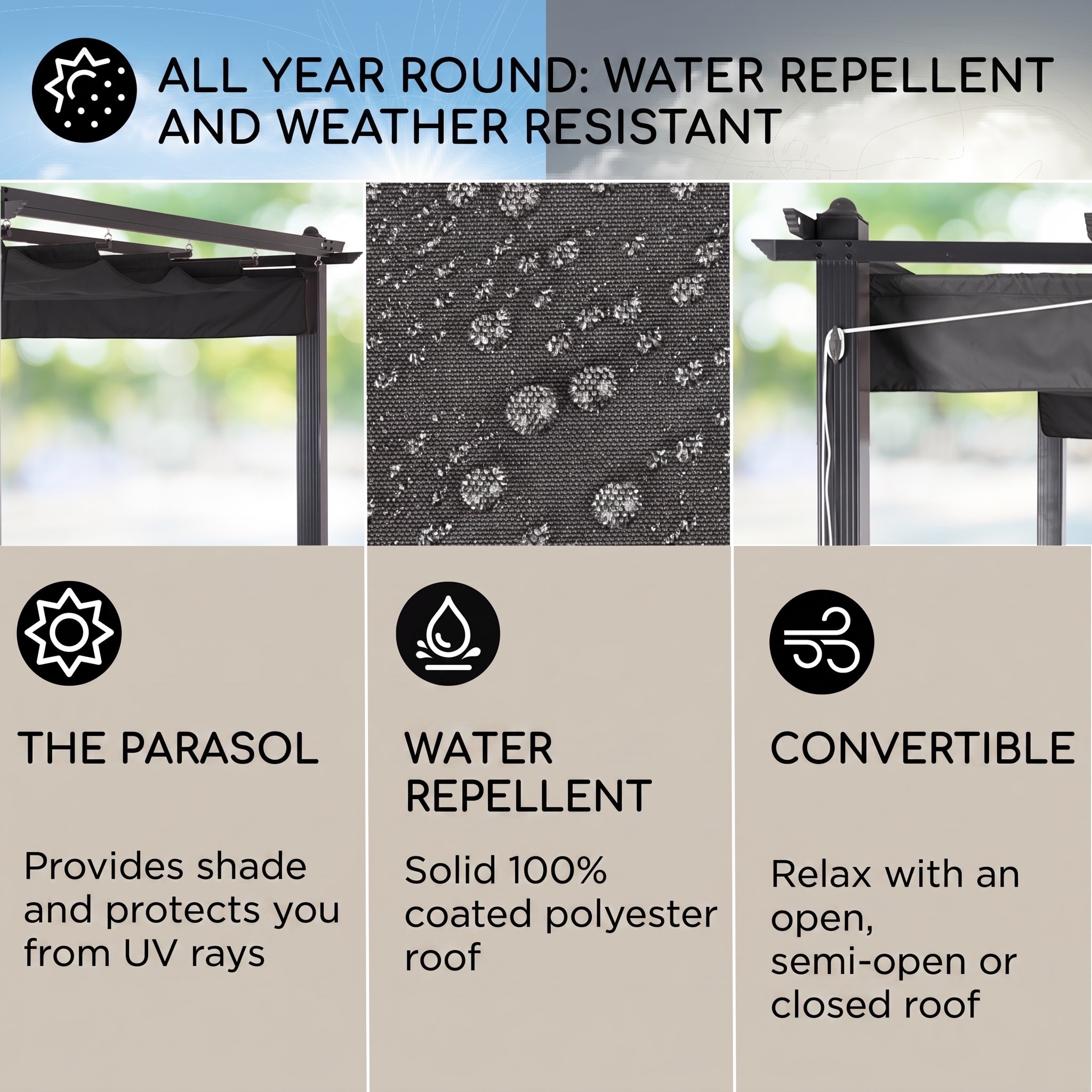 ALL YEAR ROUND: WATER REPELLENT AND WEATHER RESISTANT

THE PARASOL

Provides shade and protects you from UV rays

WATER REPELLENT

Solid 100% coated polyester roof

CONVERTIBLE

Relax with an open, semi-open or closed roof